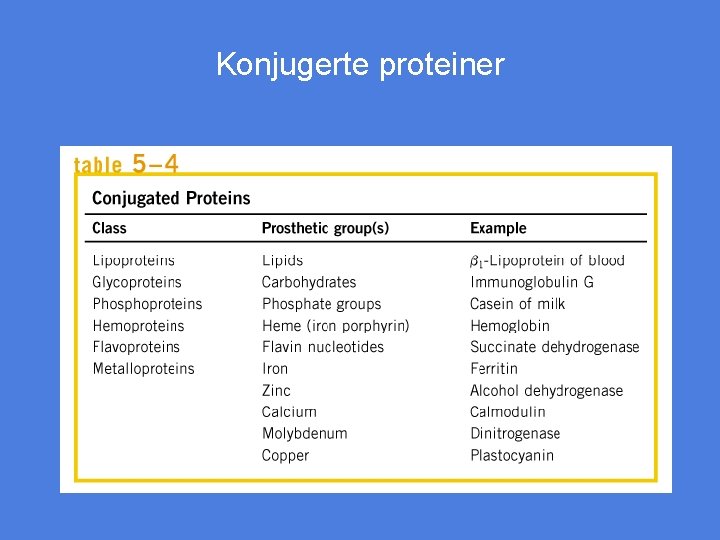 Konjugerte proteiner

table 5–4

Conjugated Proteins

| Class | Prosthetic group(s) | Example |
|---|---|---|
| Lipoproteins | Lipids | $\beta_1$-Lipoprotein of blood |
| Glycoproteins | Carbohydrates | Immunoglobulin G |
| Phosphoproteins | Phosphate groups | Casein of milk |
| Hemoproteins | Heme (iron porphyrin) | Hemoglobin |
| Flavoproteins | Flavin nucleotides | Succinate dehydrogenase |
| Metalloproteins | Iron | Ferritin |
| | Zinc | Alcohol dehydrogenase |
| | Calcium | Calmodulin |
| | Molybdenum | Dinitrogenase |
| | Copper | Plastocyanin |